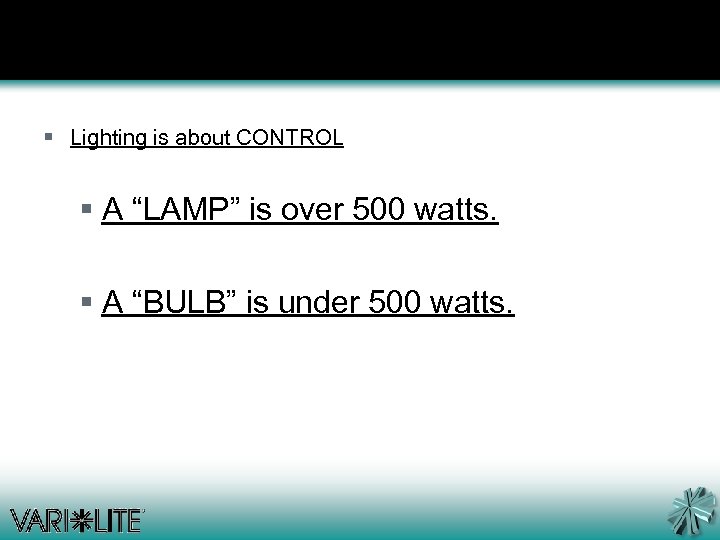 Lighting is about CONTROL

A “LAMP” is over 500 watts.

A “BULB” is under 500 watts.

VARI*LITE